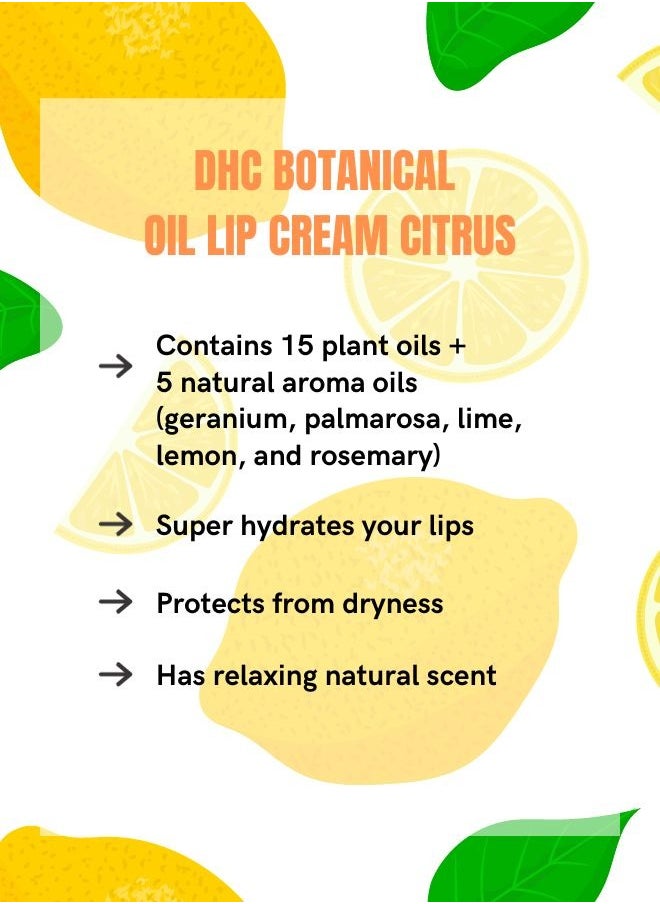 DHC BOTANICAL OIL LIP CREAM CITRUS

→ Contains 15 plant oils + 5 natural aroma oils (geranium, palmarosa, lime, lemon, and rosemary)

→ Super hydrates your lips

→ Protects from dryness

→ Has relaxing natural scent